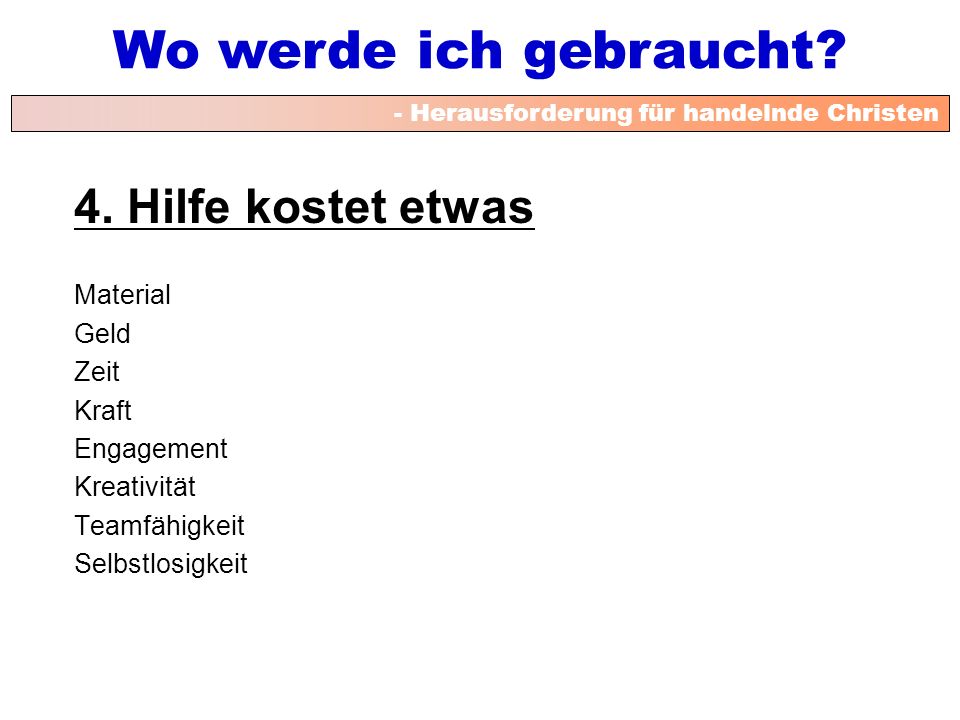 Wo werde ich gebraucht?

- Herausforderung für handelnde Christen

4. Hilfe kostet etwas

Material
Geld
Zeit
Kraft
Engagement
Kreativität
Teamfähigkeit
Selbstlosigkeit